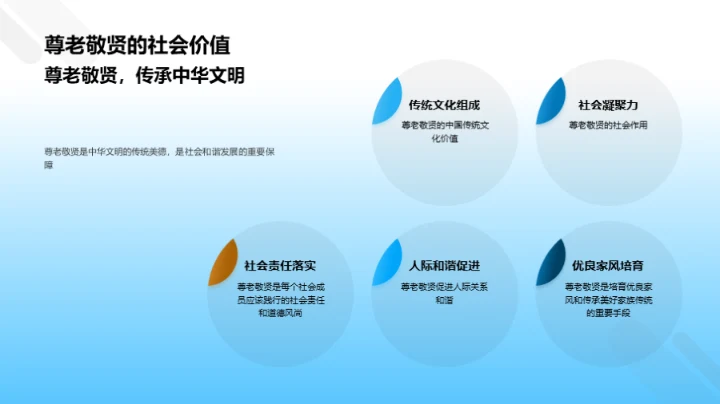 尊老敬贤的社会价值
尊老敬贤，传承中华文明

尊老敬贤是中华文明的传统美德，是社会和谐发展的重要保障

传统文化组成
尊老敬贤的中国传统文化价值

社会凝聚力
尊老敬贤的社会作用

社会责任落实
尊老敬贤是每个社会成员应该践行的社会责任和道德风尚

人际和谐促进
尊老敬贤促进人际关系和谐

优良家风培育
尊老敬贤是培育优良家风和传承美好家族传统的重要手段